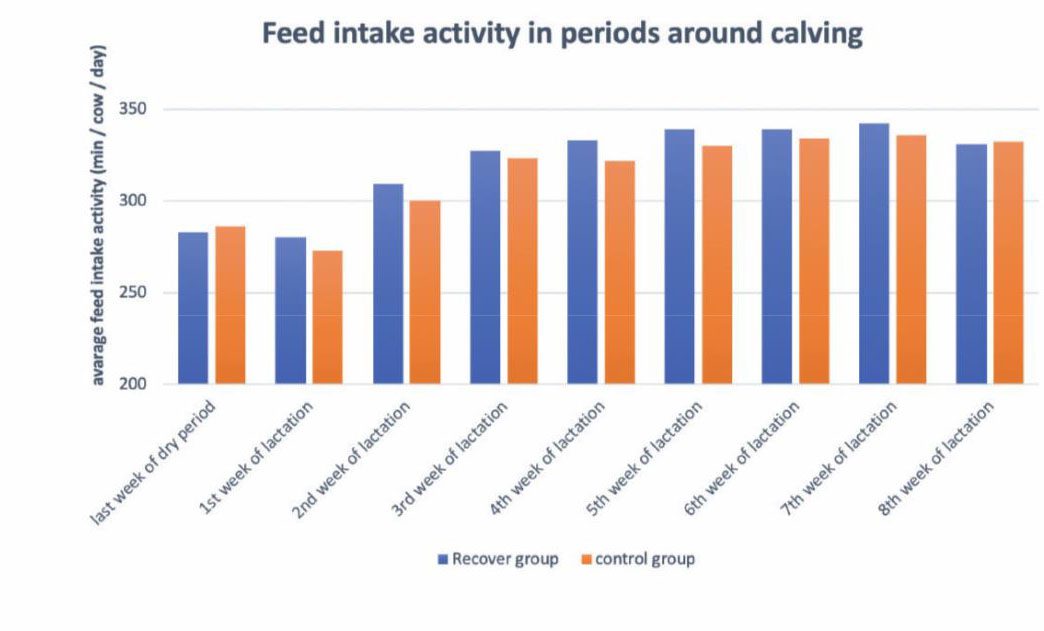 Feed intake activity in periods around calving

avarage feed intake activity (min / cow / day)

350
300
250
200

last week of dry period
1st week of lactation
2nd week of lactation
3rd week of lactation
4th week of lactation
5th week of lactation
6th week of lactation
7th week of lactation
8th week of lactation

Recover group
control group